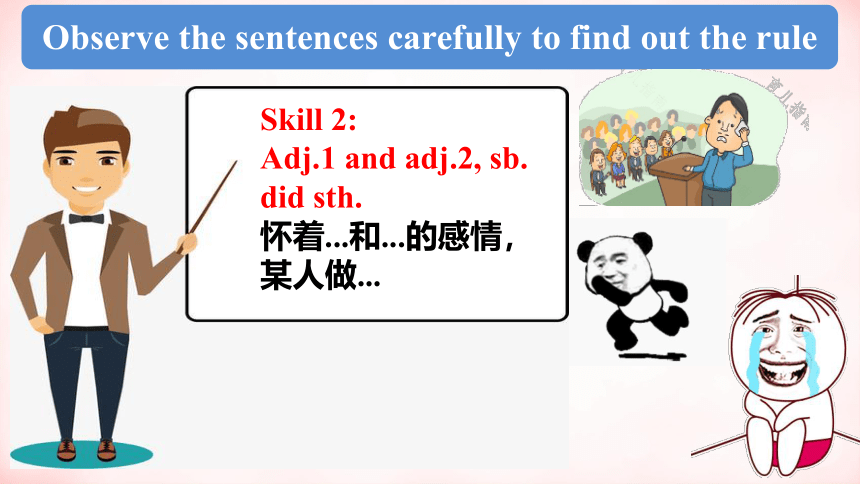 Observe the sentences carefully to find out the rule

Skill 2:
Adj.1 and adj.2, sb. did sth.
怀着...和...的感情，某人做...